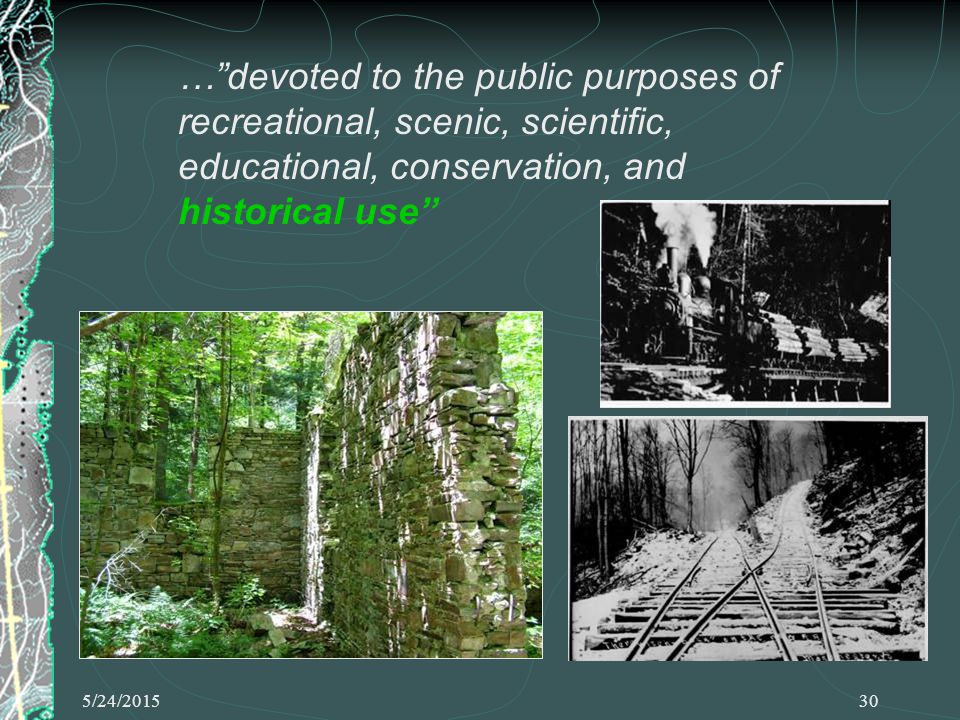 …"devoted to the public purposes of recreational, scenic, scientific, educational, conservation, and historical use"

5/24/2015

30